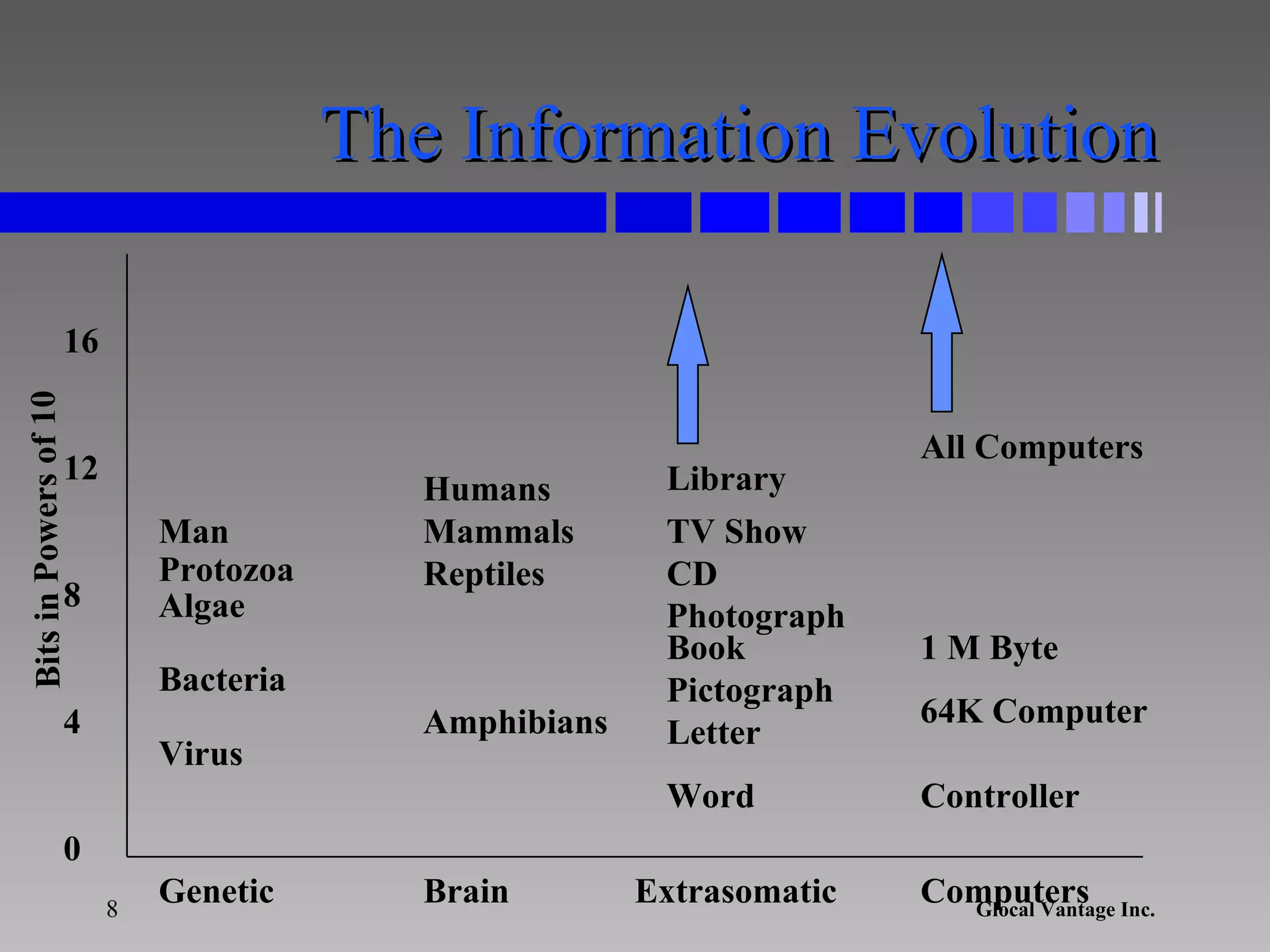 The Information Evolution

Bits in Powers of 10

16
12
8
4
0

Man
Protozoa
Algae
Bacteria
Virus

Humans
Mammals
Reptiles
Amphibians

Library
TV Show
CD
Photograph
Book
Pictograph
Letter
Word

All Computers
1 M Byte
64K Computer
Controller

Genetic
Brain
Extrasomatic
Computers

8
Glocal Vantage Inc.